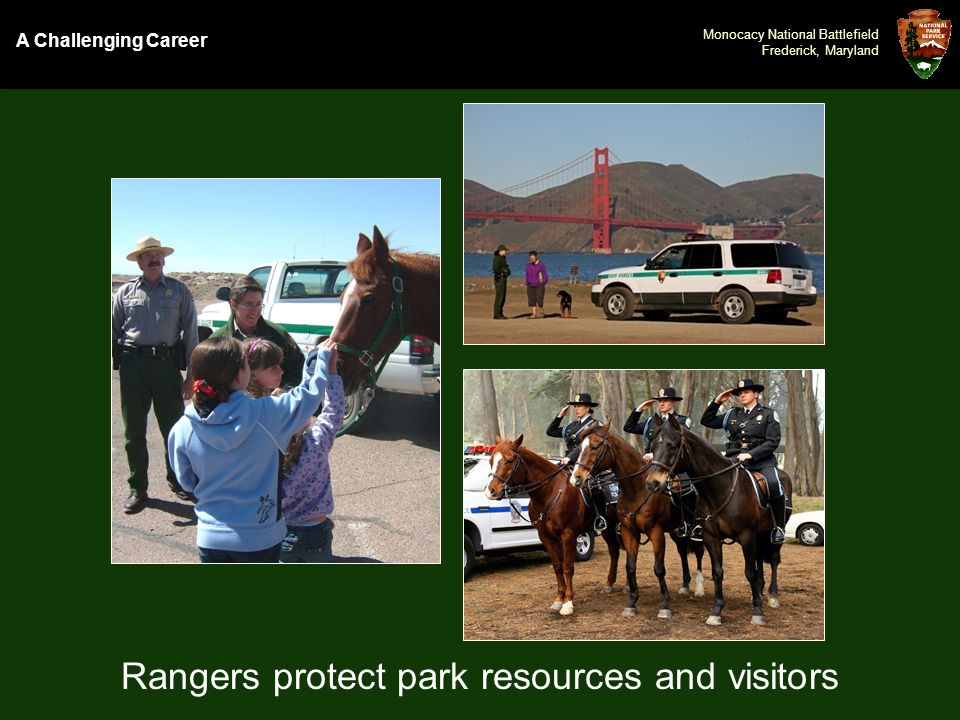 A Challenging Career

Monocacy National Battlefield
Frederick, Maryland

NATIONAL PARK SERVICE

Rangers protect park resources and visitors